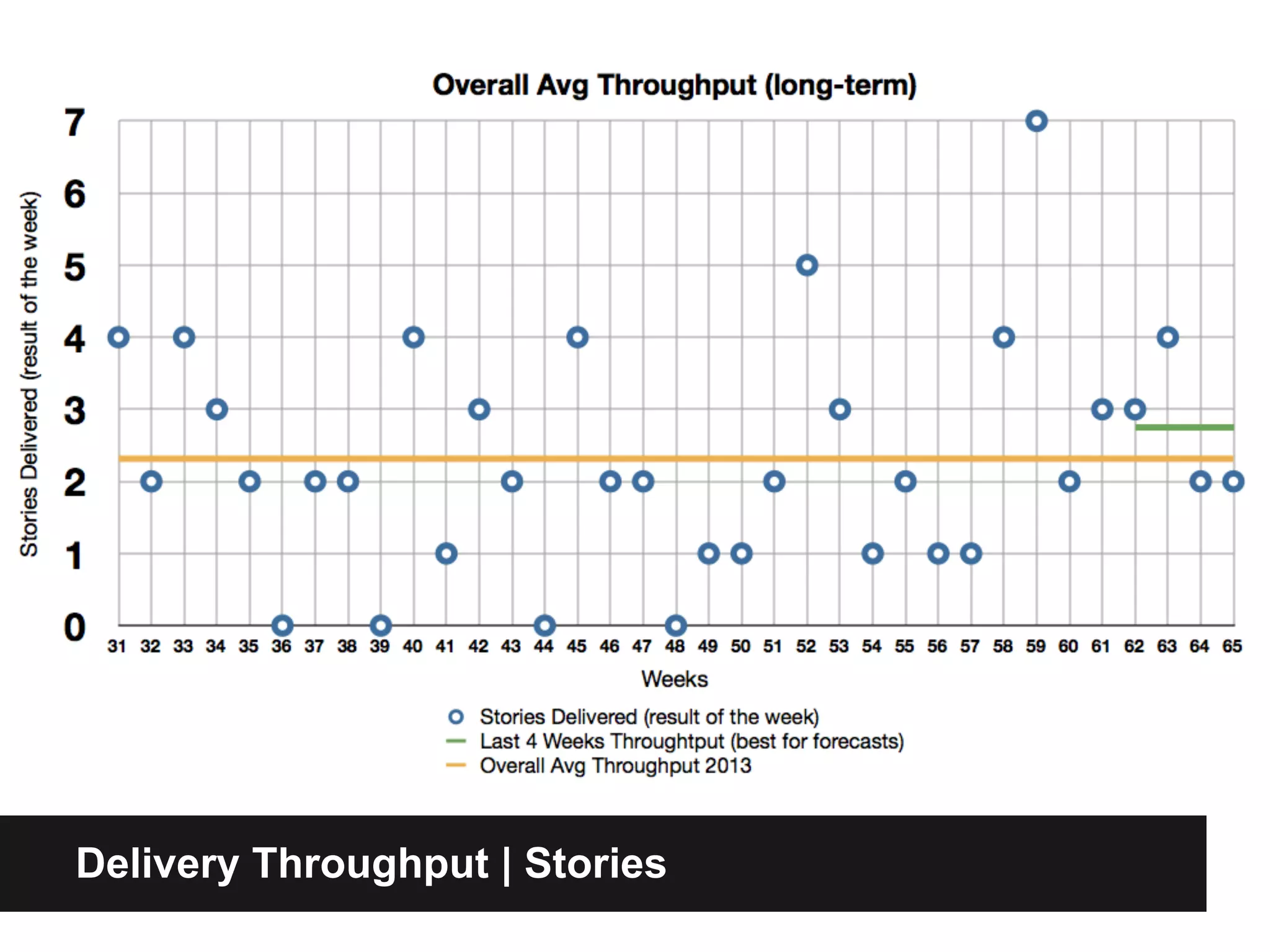 Overall Avg Throughput (long-term)

Stories Delivered (result of the week)

7
6
5
4
3
2
1
0

31 32 33 34 35 36 37 38 39 40 41 42 43 44 45 46 47 48 49 50 51 52 53 54 55 56 57 58 59 60 61 62 63 64 65

Weeks

Stories Delivered (result of the week)
Last 4 Weeks Throughtput (best for forecasts)
Overall Avg Throughput 2013

Delivery Throughput | Stories